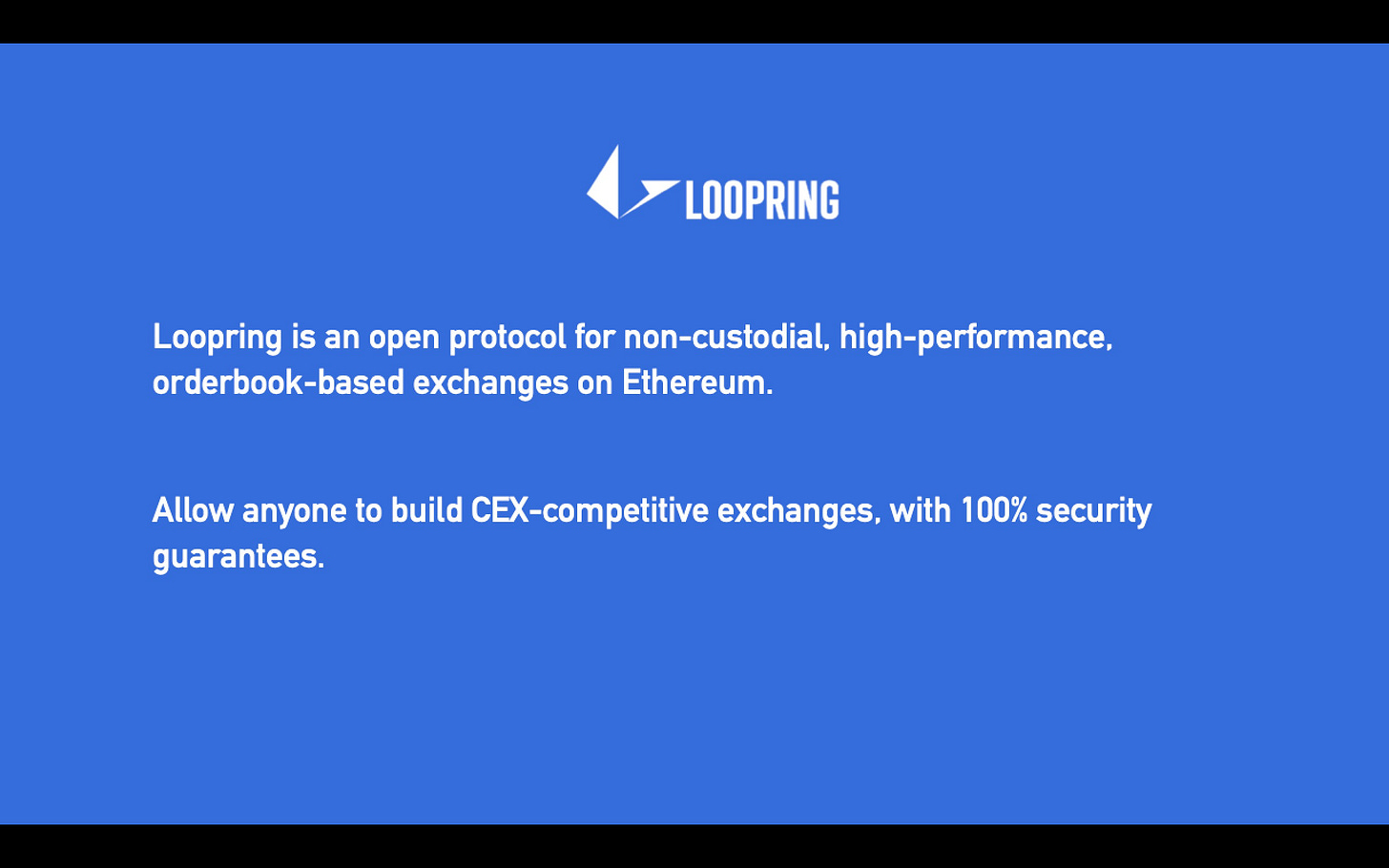 LOOPRING

Loopring is an open protocol for non-custodial, high-performance, orderbook-based exchanges on Ethereum.

Allow anyone to build CEX-competitive exchanges, with 100% security guarantees.